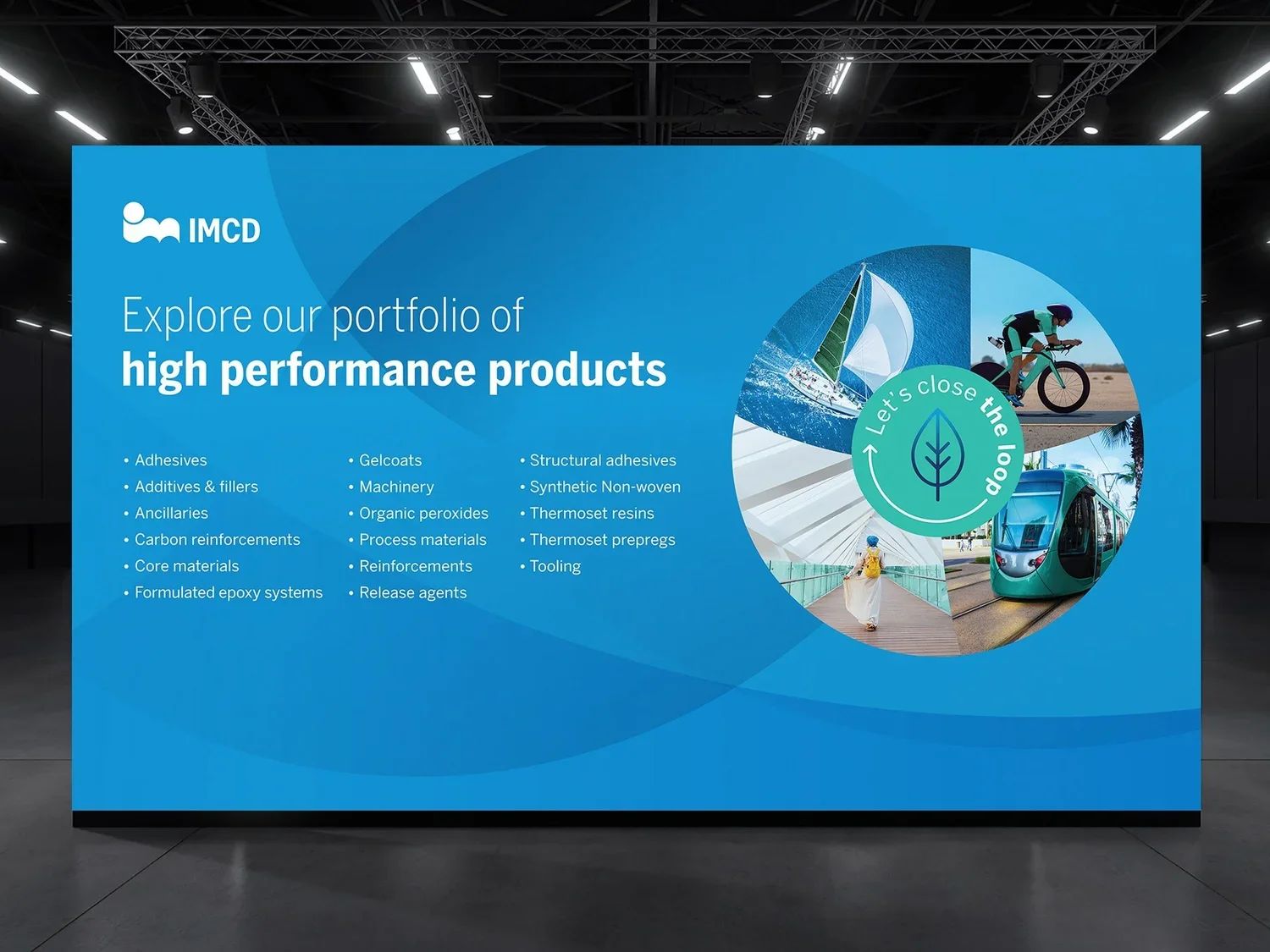 IMCD

Explore our portfolio of
high performance products

• Adhesives
• Additives & fillers
• Ancillaries
• Carbon reinforcements
• Core materials
• Formulated epoxy systems

• Gelcoats
• Machinery
• Organic peroxides
• Process materials
• Reinforcements
• Release agents

• Structural adhesives
• Synthetic Non-woven
• Thermoset resins
• Thermoset prepregs
• Tooling

Let's close the loop